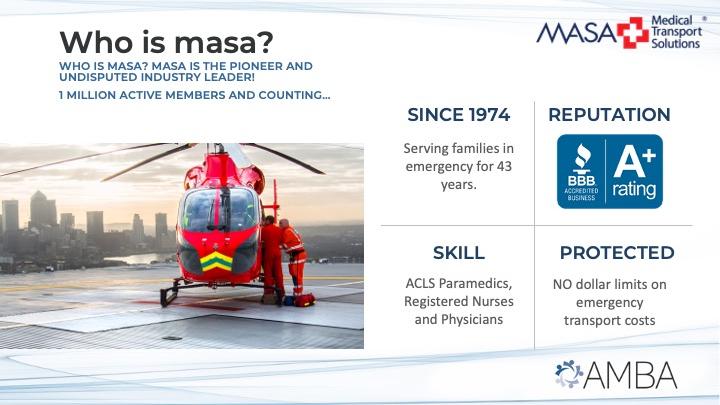 Who is masa?

WHO IS MASA? MASA IS THE PIONEER AND UNDISPUTED INDUSTRY LEADER!

1 MILLION ACTIVE MEMBERS AND COUNTING...

MASA Medical Transport Solutions ®

SINCE 1974

Serving families in emergency for 43 years.

REPUTATION

BBB ACCREDITED BUSINESS A+ rating

SKILL

ACLS Paramedics, Registered Nurses and Physicians

PROTECTED

NO dollar limits on emergency transport costs

AMBA